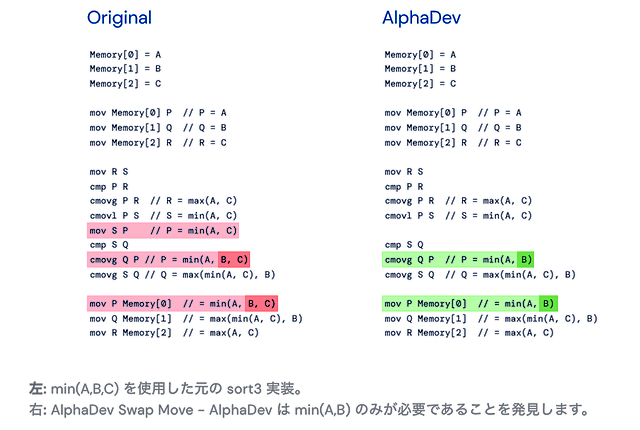 Original

Memory[0] = A
Memory[1] = B
Memory[2] = C

mov Memory[0] P // P = A
mov Memory[1] Q // Q = B
mov Memory[2] R // R = C

mov R S
cmp P R
cmovg P R // R = max(A, C)
cmovl P S // S = min(A, C)
mov S P // P = min(A, C)
cmp S Q
cmovg Q P // P = min(A, B, C)
cmovg S Q // Q = max(min(A, C), B)

mov P Memory[0] // = min(A, B, C)
mov Q Memory[1] // = max(min(A, C), B)
mov R Memory[2] // = max(A, C)

AlphaDev

Memory[0] = A
Memory[1] = B
Memory[2] = C

mov Memory[0] P // P = A
mov Memory[1] Q // Q = B
mov Memory[2] R // R = C

mov R S
cmp P R
cmovg P R // R = max(A, C)
cmovl P S // S = min(A, C)

cmp S Q
cmovg Q P // P = min(A, B)
cmovg S Q // Q = max(min(A, C), B)

mov P Memory[0] // = min(A, B)
mov Q Memory[1] // = max(min(A, C), B)
mov R Memory[2] // = max(A, C)

左: min(A,B,C) を使用した元の sort3 実装。
右: AlphaDev Swap Move - AlphaDev は min(A,B) のみが必要であることを発見します。